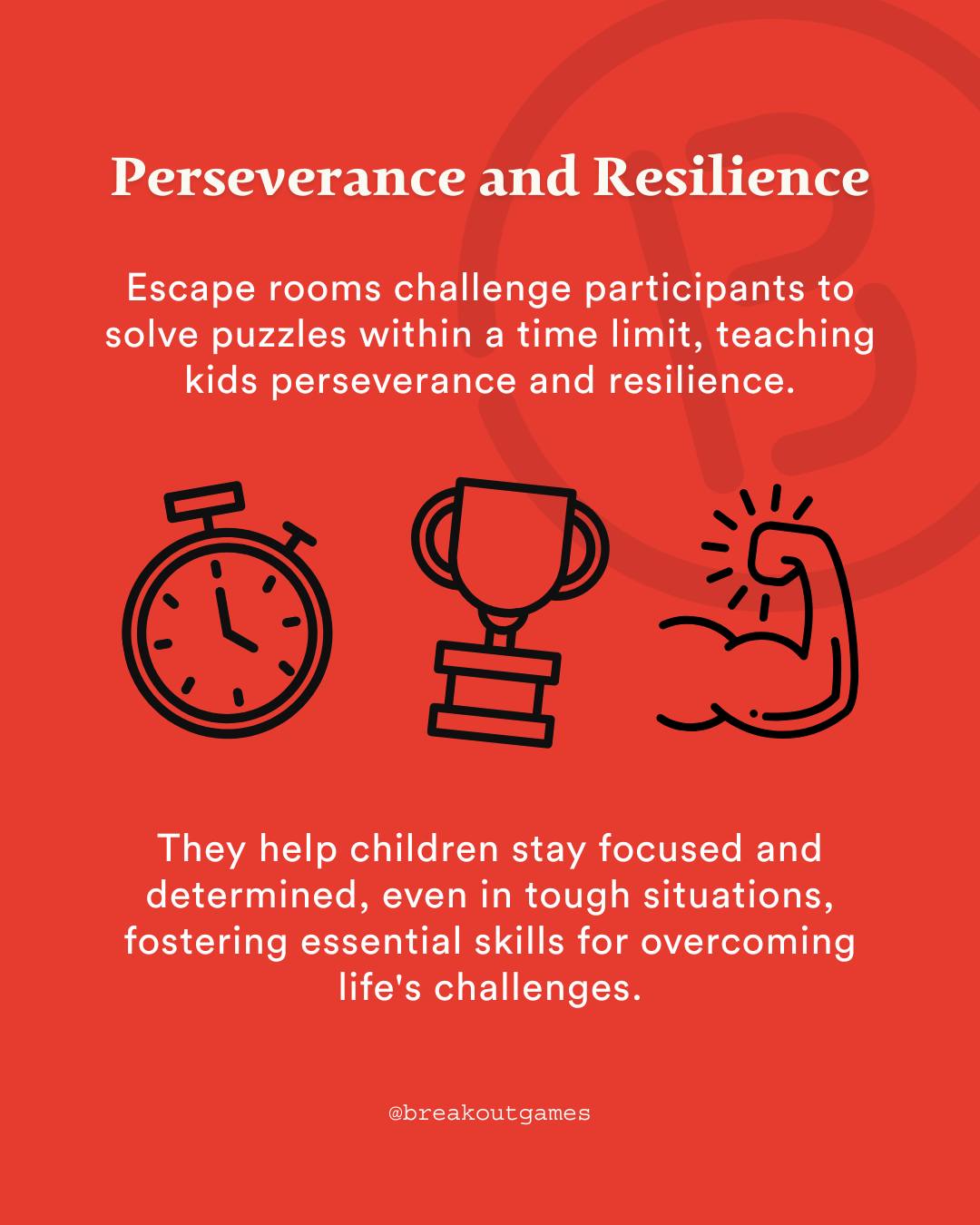 Perseverance and Resilience

Escape rooms challenge participants to solve puzzles within a time limit, teaching kids perseverance and resilience.

They help children stay focused and determined, even in tough situations, fostering essential skills for overcoming life's challenges.

@breakoutgames